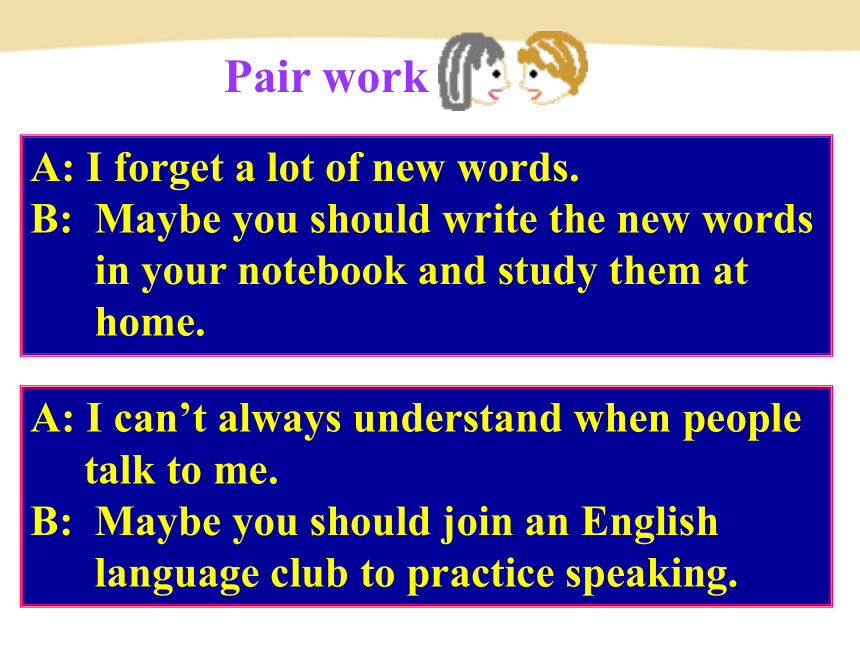 Pair work

A: I forget a lot of new words.
B: Maybe you should write the new words in your notebook and study them at home.

A: I can’t always understand when people talk to me.
B: Maybe you should join an English language club to practice speaking.